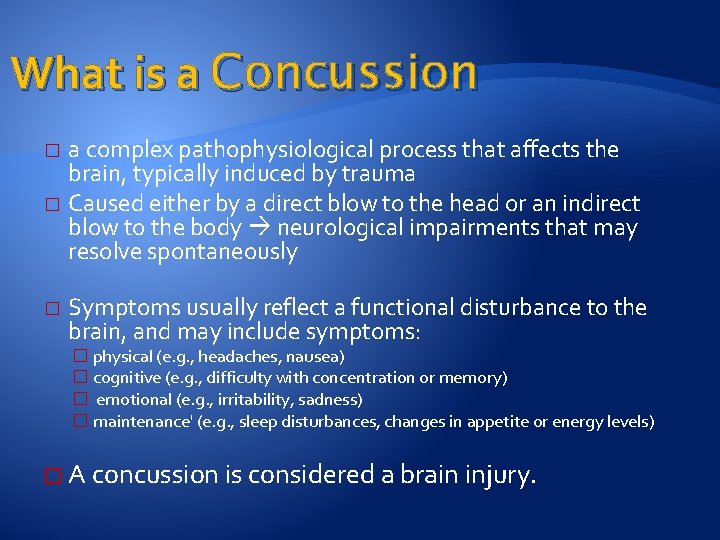 What is a Concussion

□ a complex pathophysiological process that affects the brain, typically induced by trauma

□ Caused either by a direct blow to the head or an indirect blow to the body → neurological impairments that may resolve spontaneously

□ Symptoms usually reflect a functional disturbance to the brain, and may include symptoms:
□ physical (e.g., headaches, nausea)
□ cognitive (e.g., difficulty with concentration or memory)
□ emotional (e.g., irritability, sadness)
□ maintenance' (e.g., sleep disturbances, changes in appetite or energy levels)

□ A concussion is considered a brain injury.